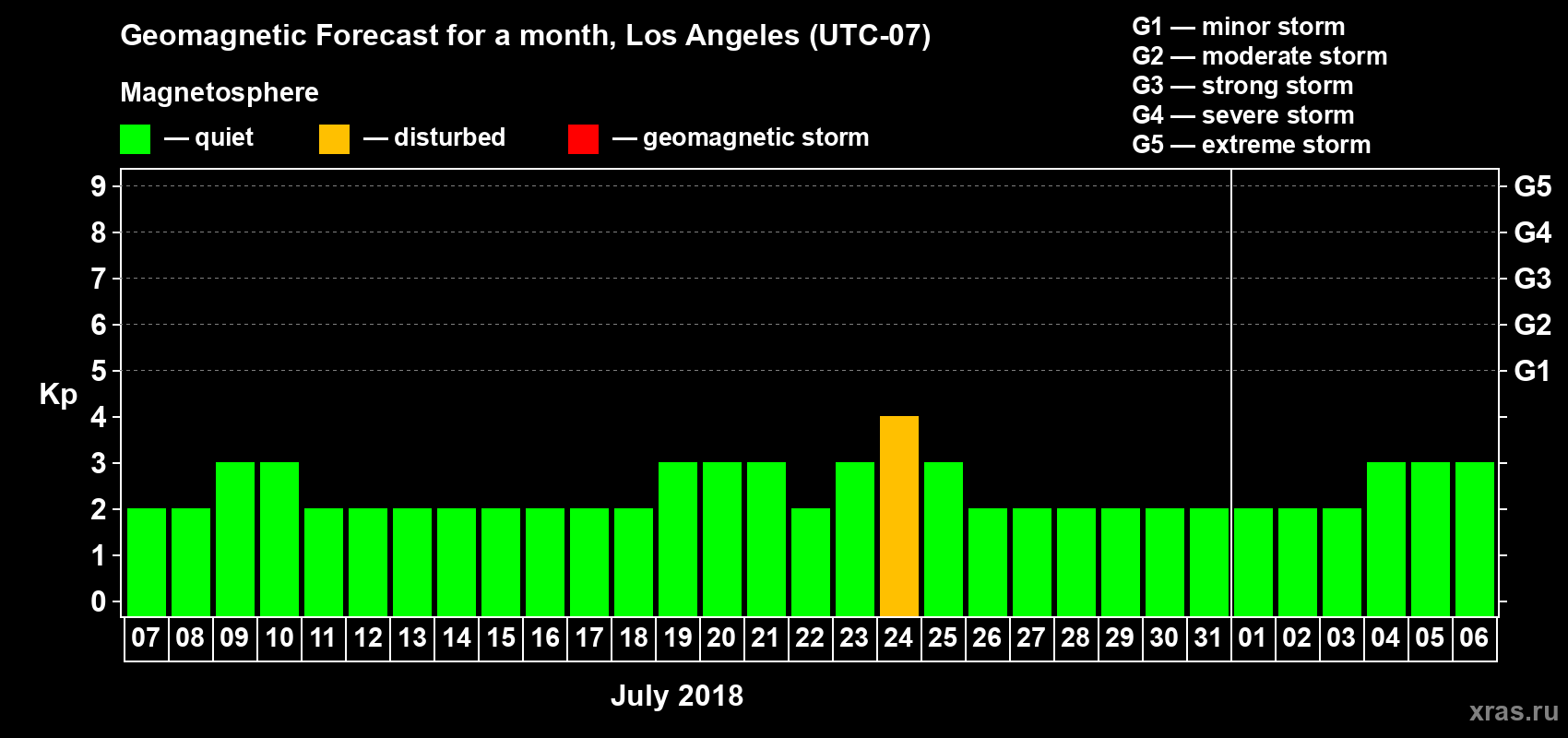 Geomagnetic Forecast for a month, Los Angeles (UTC-07)

Magnetosphere

— quiet — disturbed — geomagnetic storm

G1 — minor storm
G2 — moderate storm
G3 — strong storm
G4 — severe storm
G5 — extreme storm

Kp

9 8 7 6 5 4 3 2 1 0

G5 G4 G3 G2 G1

07 08 09 10 11 12 13 14 15 16 17 18 19 20 21 22 23 24 25 26 27 28 29 30 31 01 02 03 04 05 06

July 2018

xras.ru